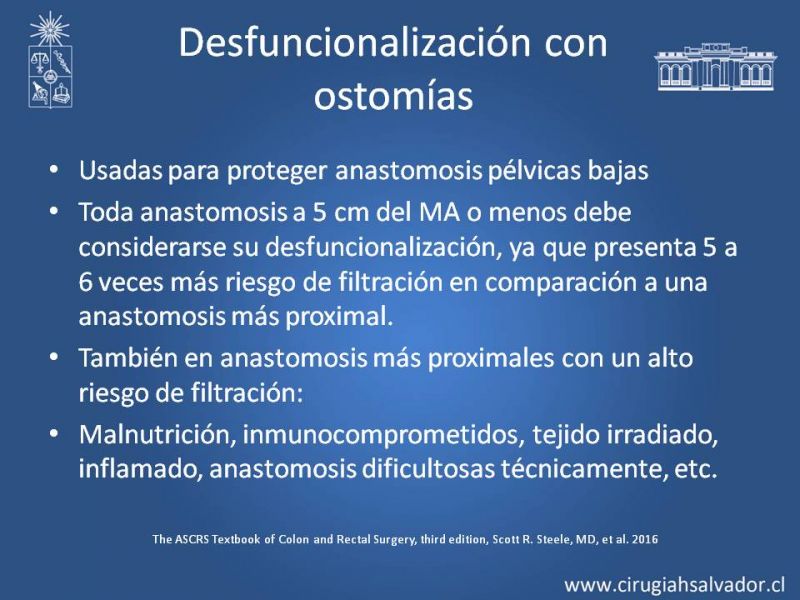 Desfuncionalización con ostomías

• Usadas para proteger anastomosis pélvicas bajas
• Toda anastomosis a 5 cm del MA o menos debe considerarse su desfuncionalización, ya que presenta 5 a 6 veces más riesgo de filtración en comparación a una anastomosis más proximal.
• También en anastomosis más proximales con un alto riesgo de filtración:
• Malnutrición, inmunocomprometidos, tejido irradiado, inflamado, anastomosis dificultosas técnicamente, etc.

The ASCRS Textbook of Colon and Rectal Surgery, third edition, Scott R. Steele, MD, et al. 2016

www.cirugiahsalvador.cl